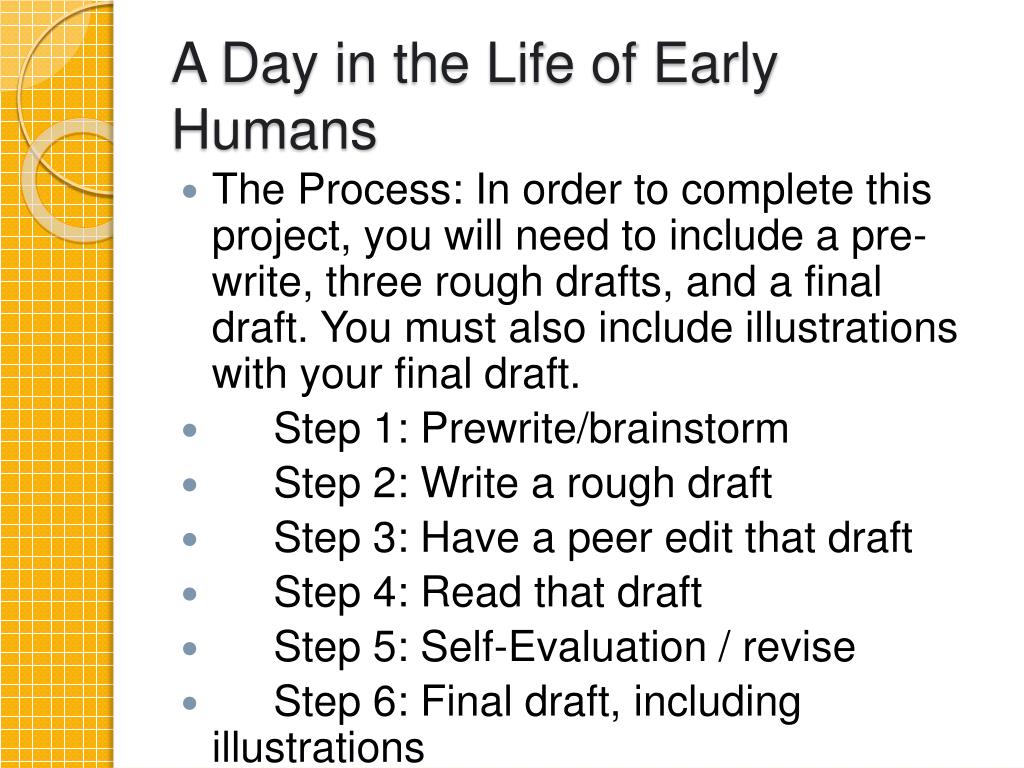 A Day in the Life of Early Humans

- The Process: In order to complete this project, you will need to include a pre-write, three rough drafts, and a final draft. You must also include illustrations with your final draft.
- Step 1: Prewrite/brainstorm
- Step 2: Write a rough draft
- Step 3: Have a peer edit that draft
- Step 4: Read that draft
- Step 5: Self-Evaluation / revise
- Step 6: Final draft, including illustrations